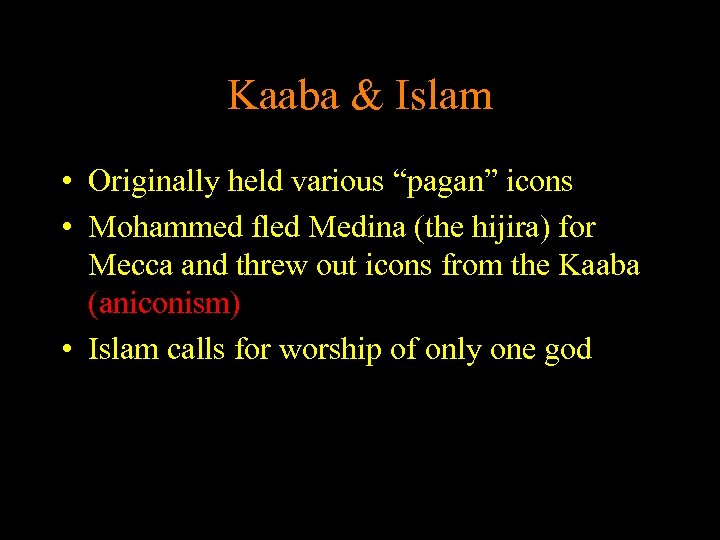 Kaaba & Islam

• Originally held various “pagan” icons
• Mohammed fled Medina (the hijira) for Mecca and threw out icons from the Kaaba (aniconism)
• Islam calls for worship of only one god